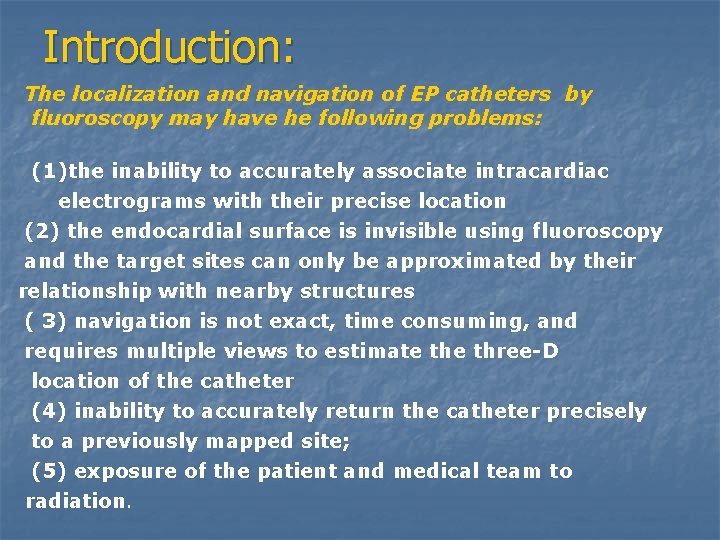 Introduction:

The localization and navigation of EP catheters by fluoroscopy may have he following problems:

(1)the inability to accurately associate intracardiac electrograms with their precise location
(2) the endocardial surface is invisible using fluoroscopy and the target sites can only be approximated by their relationship with nearby structures
( 3) navigation is not exact, time consuming, and requires multiple views to estimate the three-D location of the catheter
(4) inability to accurately return the catheter precisely to a previously mapped site;
(5) exposure of the patient and medical team to radiation.